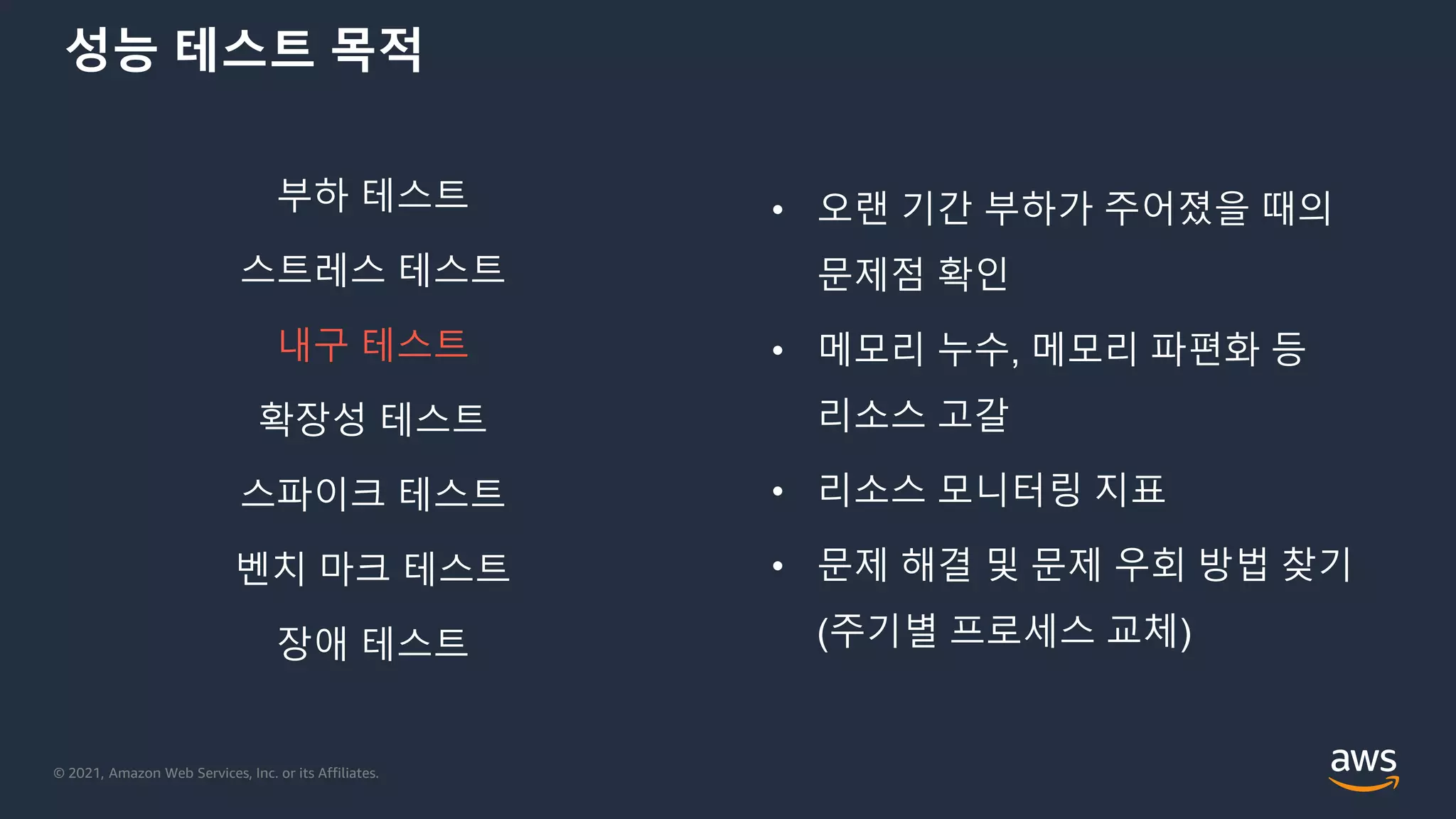 성능 테스트 목적

부하 테스트

스트레스 테스트

내구 테스트

확장성 테스트

스파이크 테스트

벤치 마크 테스트

장애 테스트

• 오랜 기간 부하가 주어졌을 때의 문제점 확인

• 메모리 누수, 메모리 파편화 등 리소스 고갈

• 리소스 모니터링 지표

• 문제 해결 및 문제 우회 방법 찾기 (주기별 프로세스 교체)

© 2021, Amazon Web Services, Inc. or its Affiliates.

aws